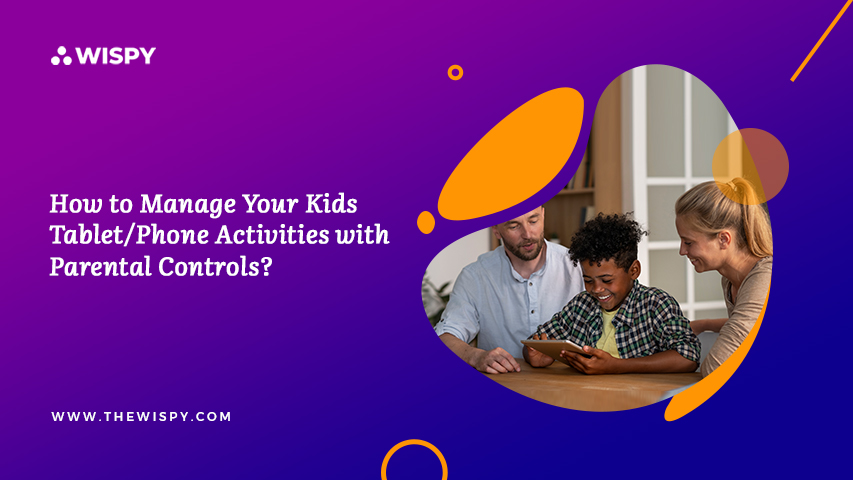 WISPY

How to Manage Your Kids Tablet/Phone Activities with Parental Controls?

WWW.THEWISPY.COM